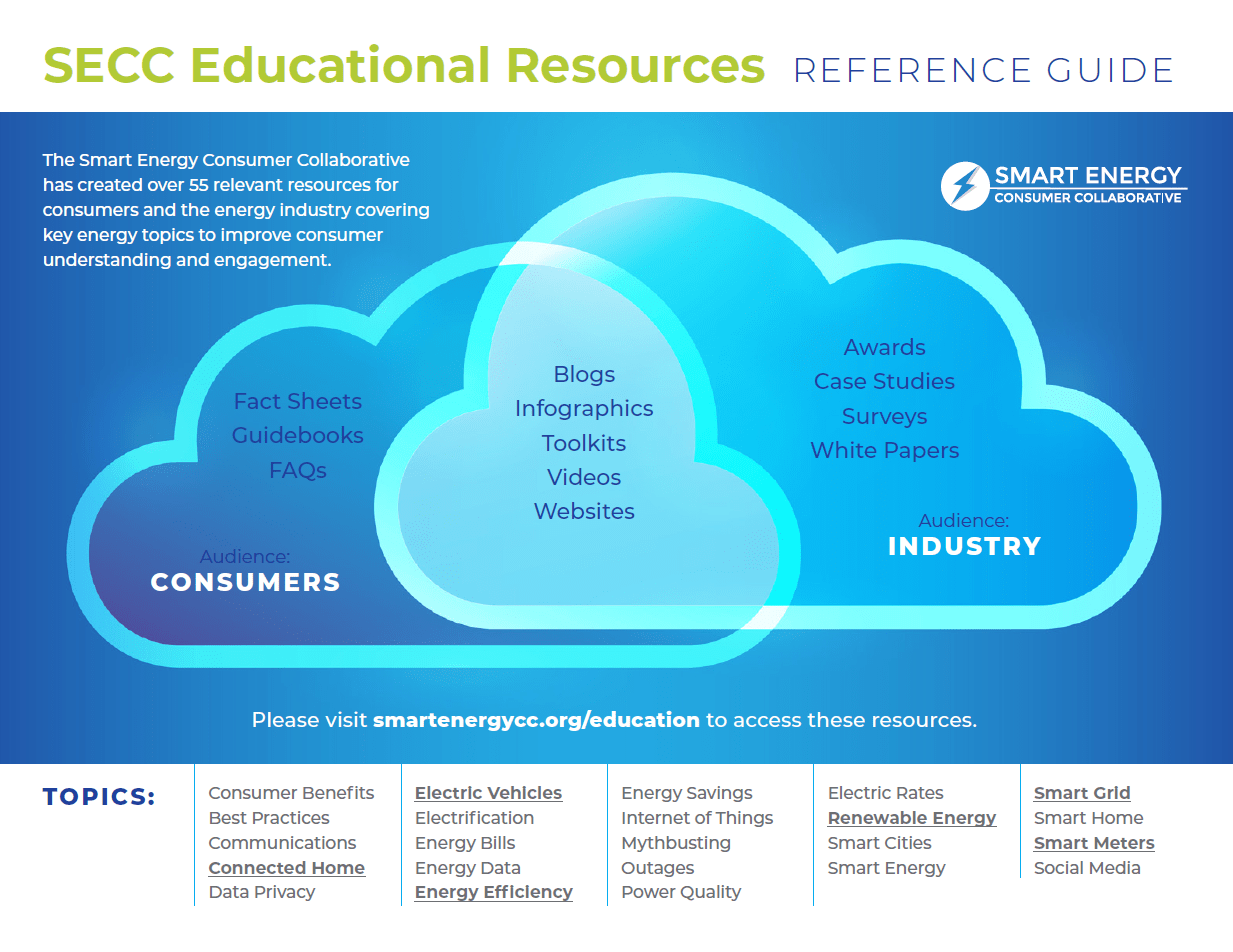 SECC Educational Resources REFERENCE GUIDE

The Smart Energy Consumer Collaborative has created over 55 relevant resources for consumers and the energy industry covering key energy topics to improve consumer understanding and engagement.

SMART ENERGY
CONSUMER COLLABORATIVE

Fact Sheets
Guidebooks
FAQs

Audience:
CONSUMERS

Blogs
Infographics
Toolkits
Videos
Websites

Awards
Case Studies
Surveys
White Papers

Audience:
INDUSTRY

Please visit smartenergycc.org/education to access these resources.

TOPICS:

Consumer Benefits
Best Practices
Communications
Connected Home
Data Privacy

Electric Vehicles
Electrification
Energy Bills
Energy Data
Energy Efficiency

Energy Savings
Internet of Things
Mythbusting
Outages
Power Quality

Electric Rates
Renewable Energy
Smart Cities
Smart Energy

Smart Grid
Smart Home
Smart Meters
Social Media